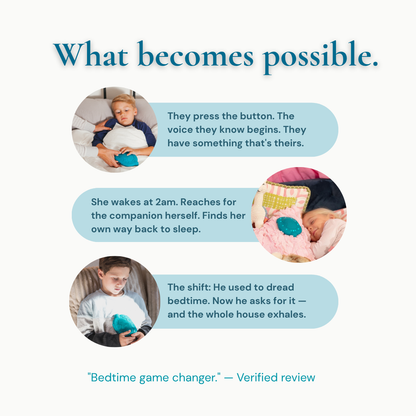 What becomes possible.

They press the button. The voice they know begins. They have something that's theirs.

She wakes at 2am. Reaches for the companion herself. Finds her own way back to sleep.

The shift: He used to dread bedtime. Now he asks for it — and the whole house exhales.

"Bedtime game changer." — Verified review